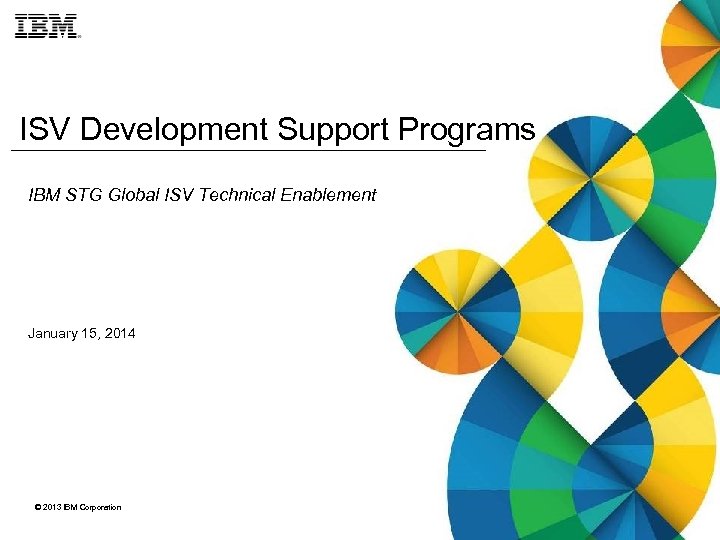 IBM

ISV Development Support Programs

IBM STG Global ISV Technical Enablement

January 15, 2014

© 2013 IBM Corporation